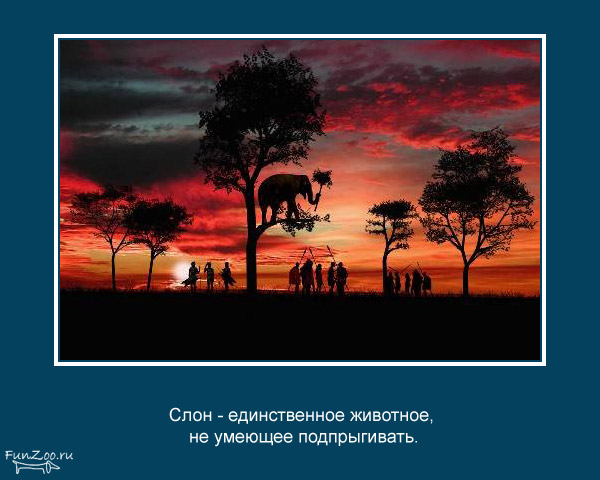 Слон - единственное животное,
не умеющее подпрыгивать.

FunZoo.ru